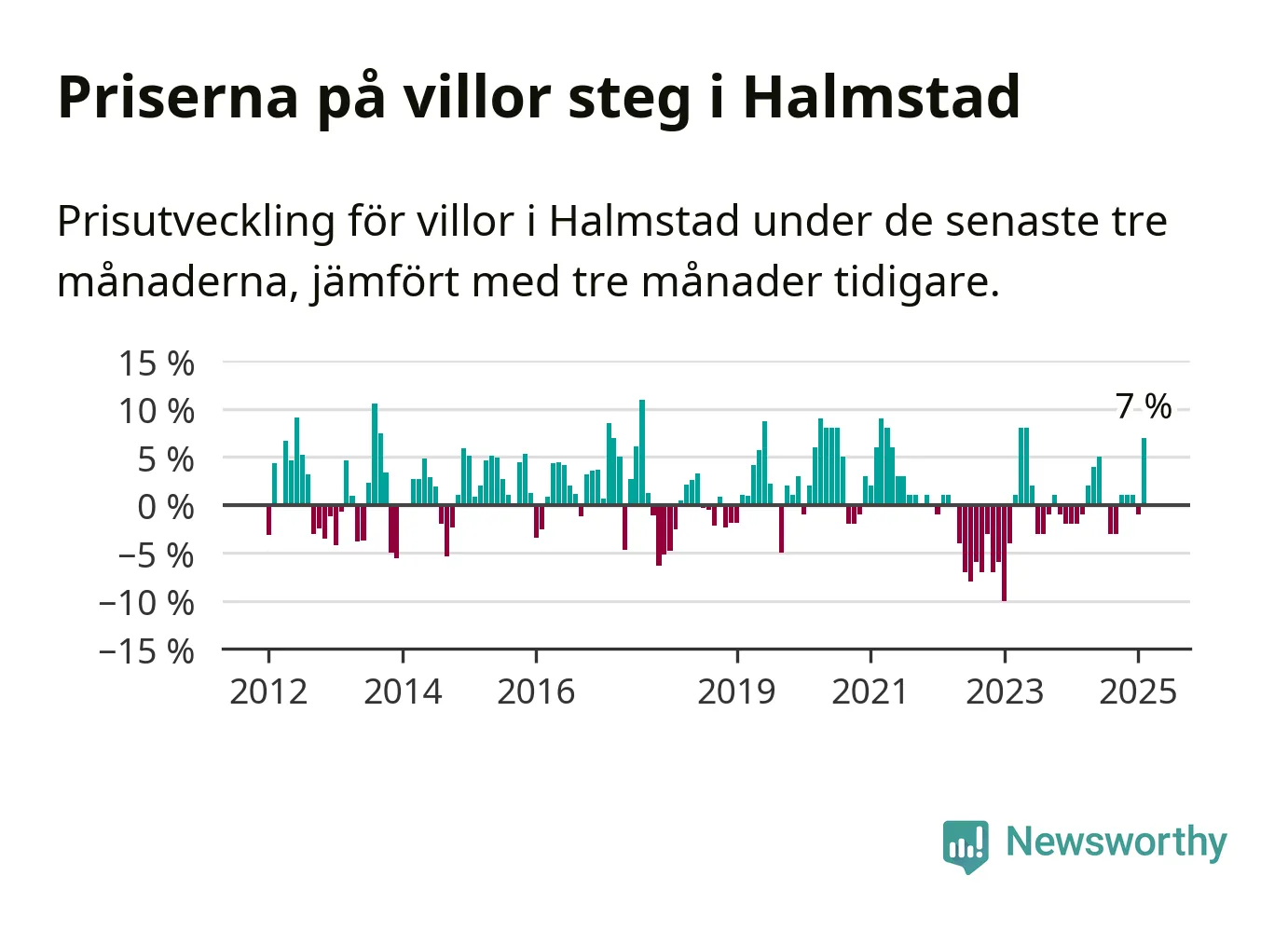 Priserna på villor steg i Halmstad

Prisutveckling för villor i Halmstad under de senaste tre månaderna, jämfört med tre månader tidigare.

15 %
10 %
5 %
0 %
−5 %
−10 %
−15 %

7 %

2012
2014
2016
2019
2021
2023
2025

Newsworthy